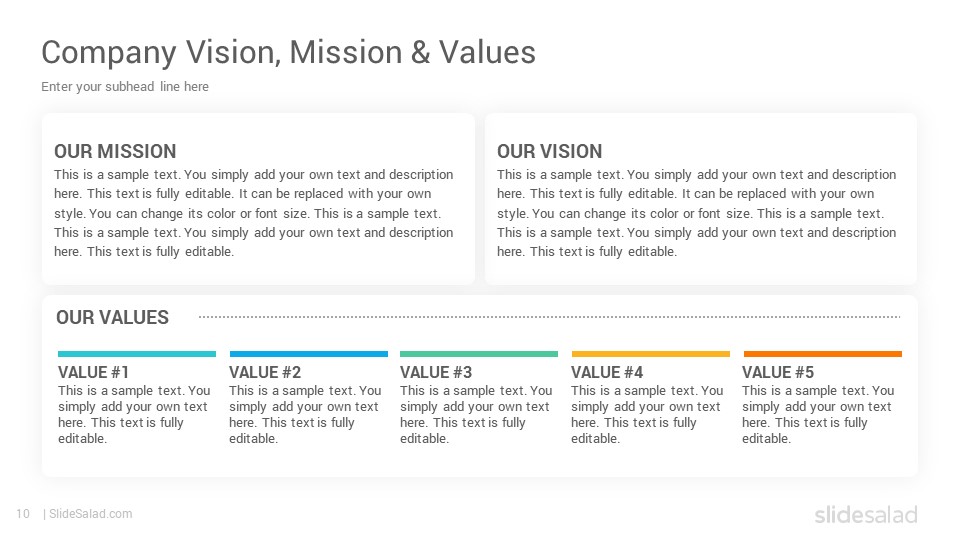 Company Vision, Mission & Values

Enter your subhead line here

OUR MISSION

This is a sample text. You simply add your own text and description here. This text is fully editable. It can be replaced with your own style. You can change its color or font size. This is a sample text. This is a sample text. You simply add your own text and description here. This text is fully editable.

OUR VISION

This is a sample text. You simply add your own text and description here. This text is fully editable. It can be replaced with your own style. You can change its color or font size. This is a sample text. This is a sample text. You simply add your own text and description here. This text is fully editable.

OUR VALUES

VALUE #1

This is a sample text. You simply add your own text here. This text is fully editable.

VALUE #2

This is a sample text. You simply add your own text here. This text is fully editable.

VALUE #3

This is a sample text. You simply add your own text here. This text is fully editable.

VALUE #4

This is a sample text. You simply add your own text here. This text is fully editable.

VALUE #5

This is a sample text. You simply add your own text here. This text is fully editable.

10 | SlideSalad.com

slidesalad